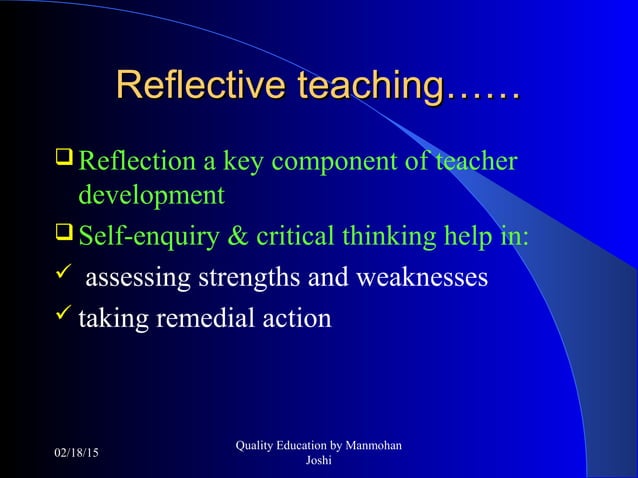 Reflective teaching……

❑ Reflection a key component of teacher development

❑ Self-enquiry & critical thinking help in:

✓ assessing strengths and weaknesses

✓ taking remedial action

02/18/15

Quality Education by Manmohan Joshi